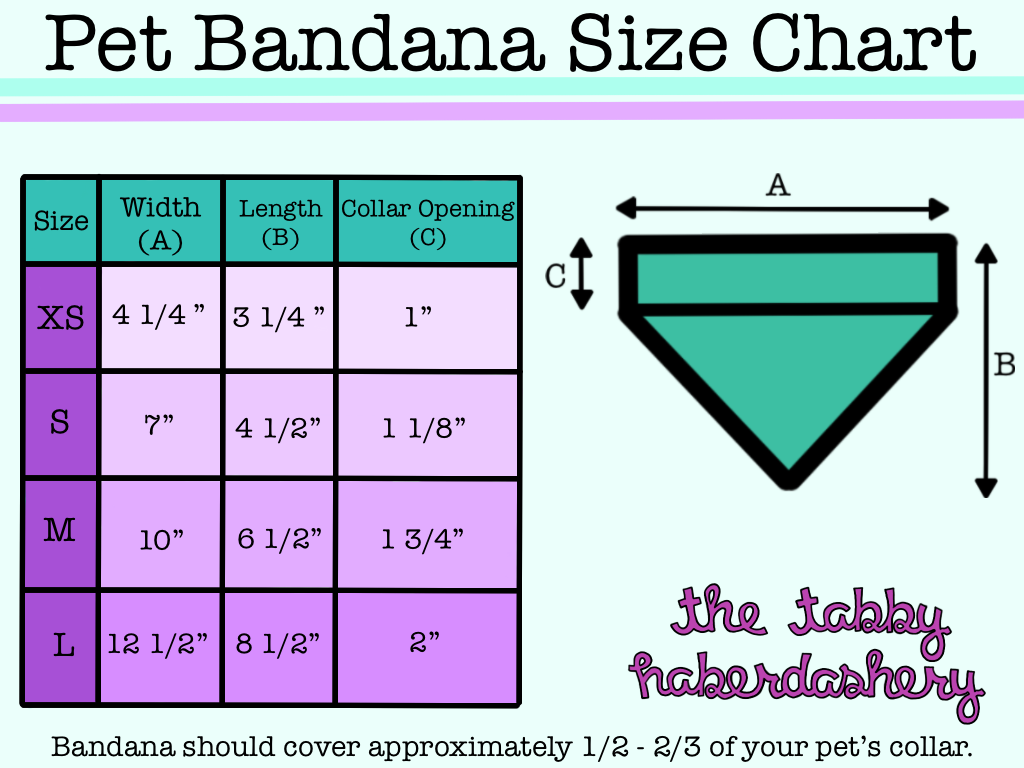 Pet Bandana Size Chart

| Size | Width (A) | Length (B) | Collar Opening (C) |
|---|---|---|---|
| XS | 4 1/4 ” | 3 1/4 ” | 1” |
| S | 7” | 4 1/2” | 1 1/8” |
| M | 10” | 6 1/2” | 1 3/4” |
| L | 12 1/2” | 8 1/2” | 2” |

A

C

B

the tabby haberdashery

Bandana should cover approximately 1/2 - 2/3 of your pet’s collar.